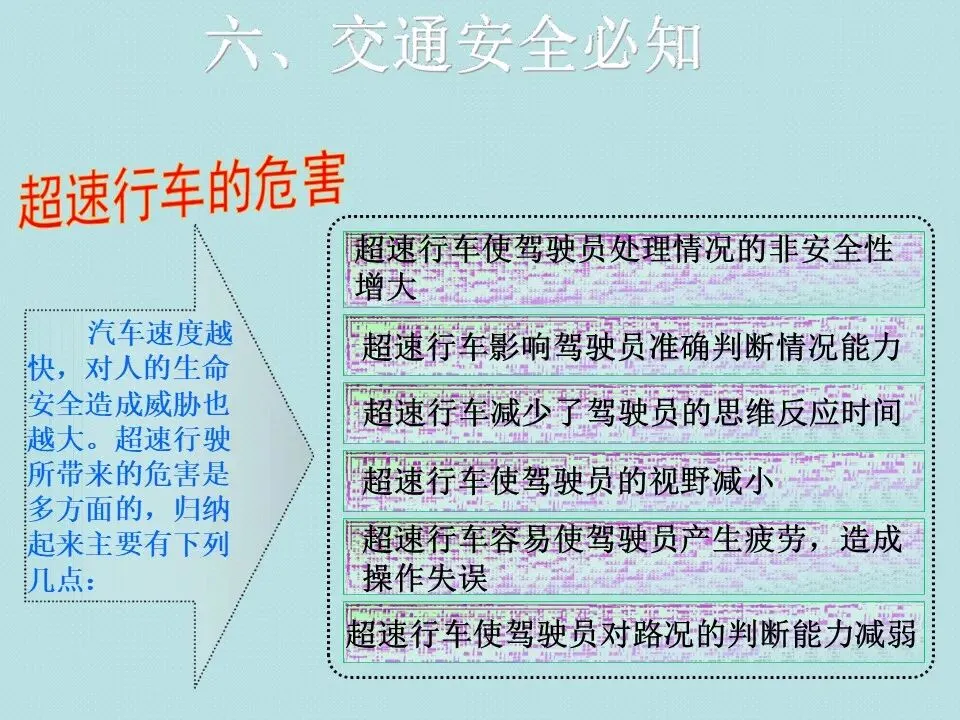 六、交通安全必知

超速行车的危害

汽车速度越快，对人的生命安全造成威胁也越大。超速行驶所带来的危害是多方面的，归纳起来主要有下列几点：

超速行车使驾驶员处理情况的非安全性增大

超速行车影响驾驶员准确判断情况能力

超速行车减少了驾驶员的思维反应时间

超速行车使驾驶员的视野减小

超速行车容易使驾驶员产生疲劳，造成操作失误

超速行车使驾驶员对路况的判断能力减弱